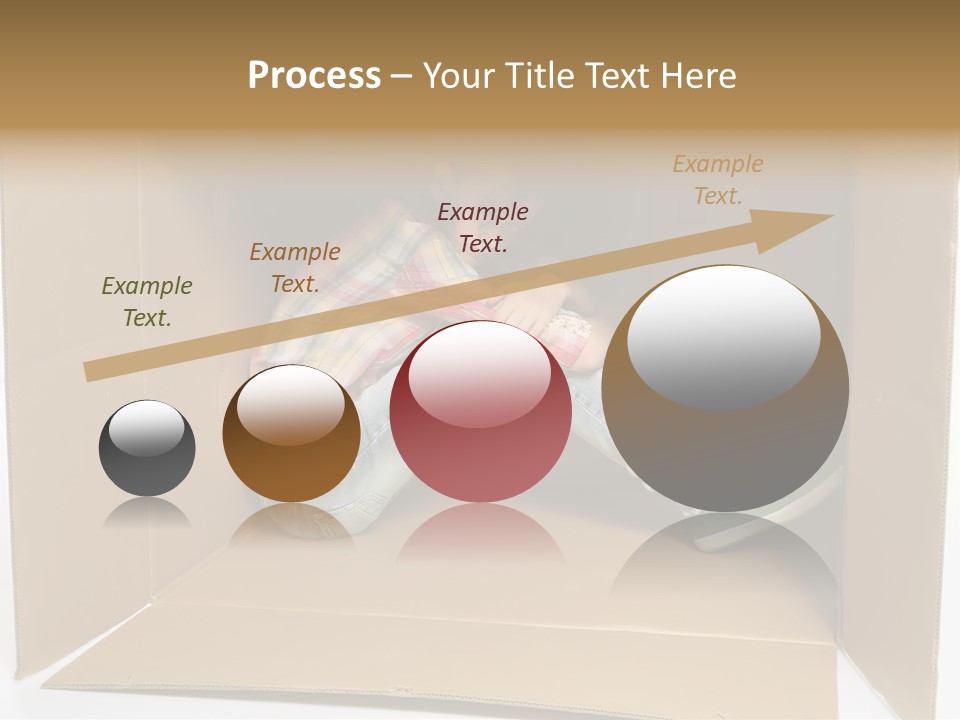 Process – Your Title Text Here

Example Text.

Example Text.

Example Text.

Example Text.